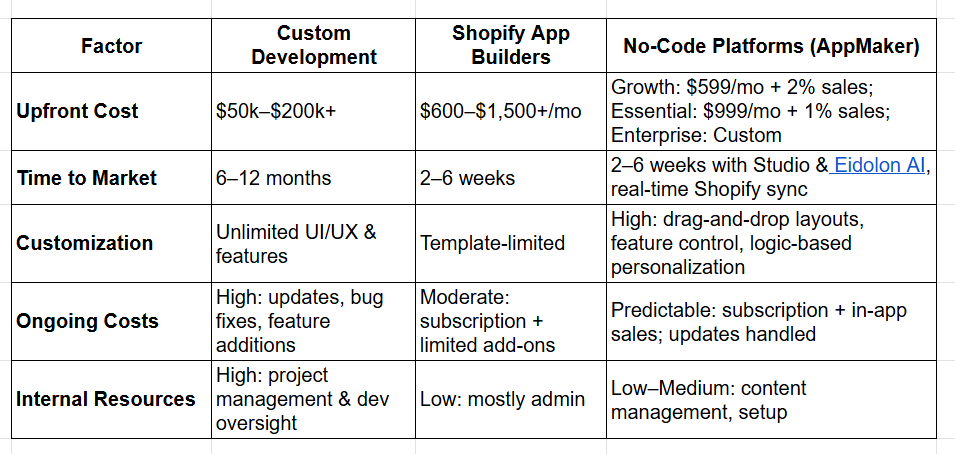 | Factor | Custom Development | Shopify App Builders | No-Code Platforms (AppMaker) |
|---|---|---|---|
| Upfront Cost | \$50k–\$200k+ | \$600–\$1,500+/mo | Growth: \$599/mo + 2% sales; Essential: \$999/mo + 1% sales; Enterprise: Custom |
| Time to Market | 6–12 months | 2–6 weeks | 2–6 weeks with Studio & Eidolon AI, real-time Shopify sync |
| Customization | Unlimited UI/UX & features | Template-limited | High: drag-and-drop layouts, feature control, logic-based personalization |
| Ongoing Costs | High: updates, bug fixes, feature additions | Moderate: subscription + limited add-ons | Predictable: subscription + in-app sales; updates handled |
| Internal Resources | High: project management & dev oversight | Low: mostly admin | Low–Medium: content management, setup |